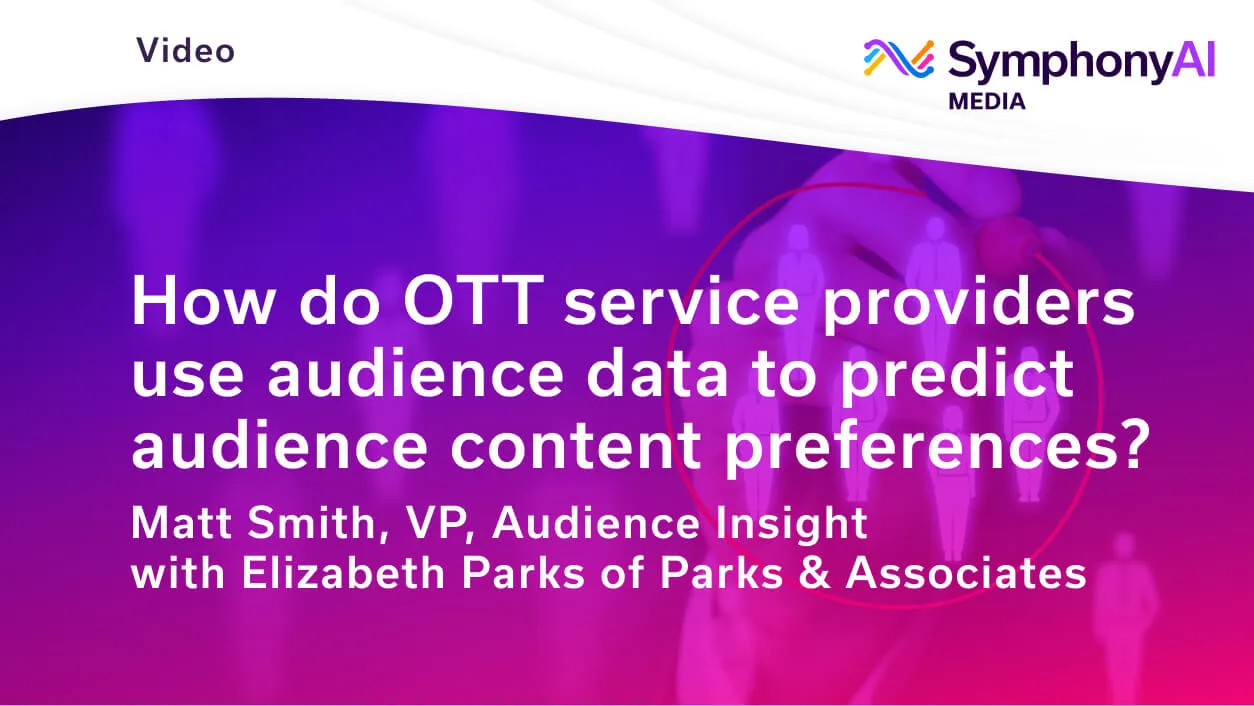 Video

SymphonyAI
MEDIA

How do OTT service providers use audience data to predict audience content preferences?

Matt Smith, VP, Audience Insight
with Elizabeth Parks of Parks & Associates